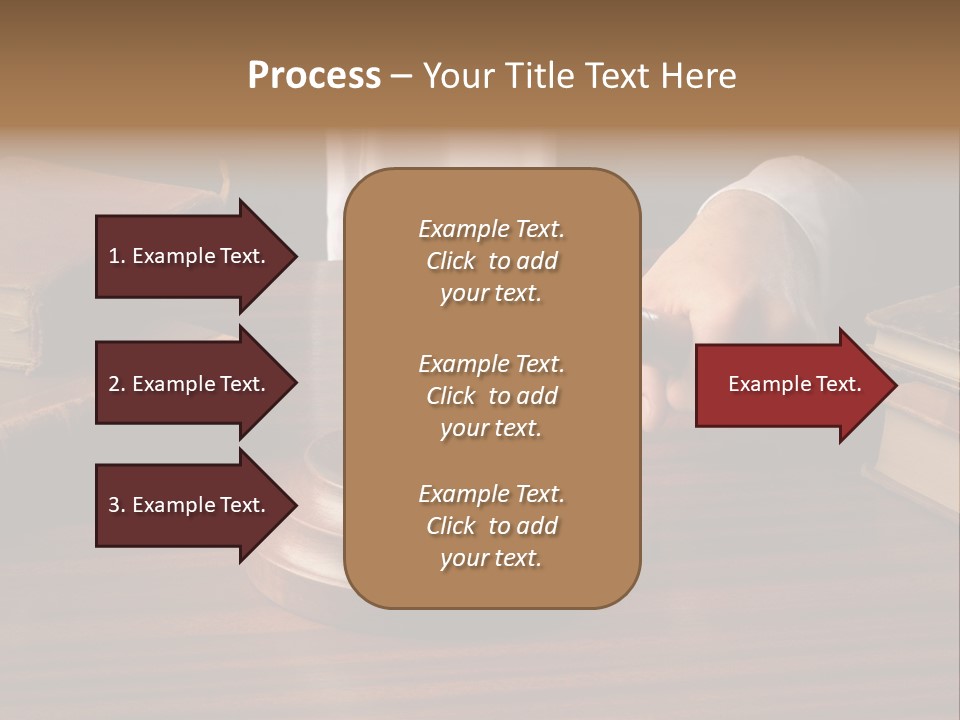 Process – Your Title Text Here

1. Example Text.

2. Example Text.

3. Example Text.

Example Text. Click to add your text.

Example Text. Click to add your text.

Example Text. Click to add your text.

Example Text.